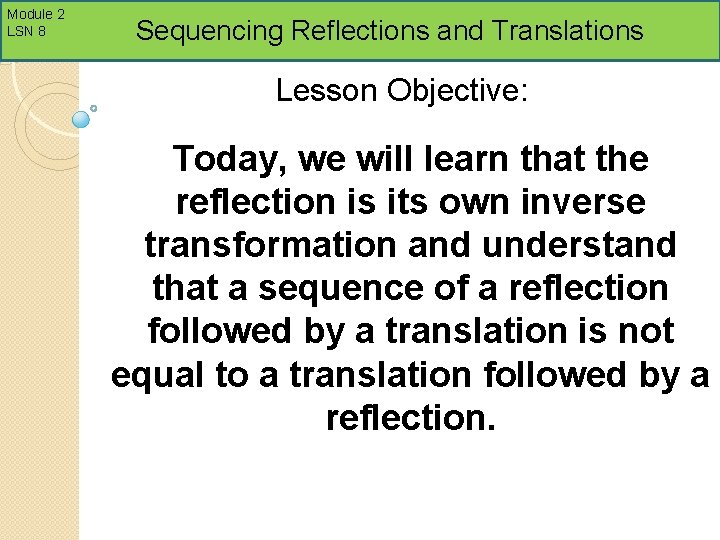 Module 2
LSN 8

Sequencing Reflections and Translations

Lesson Objective:

Today, we will learn that the reflection is its own inverse transformation and understand that a sequence of a reflection followed by a translation is not equal to a translation followed by a reflection.